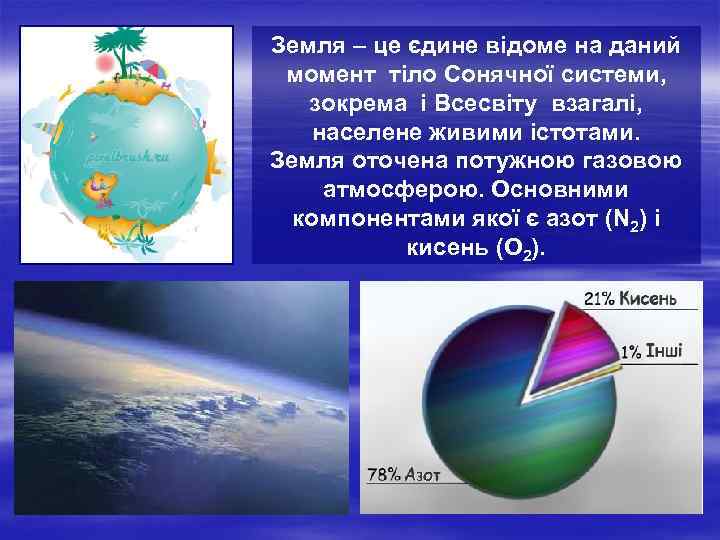 pixelbrush.ru

Земля – це єдине відоме на даний момент тіло Сонячної системи, зокрема і Всесвіту взагалі, населене живими істотами. Земля оточена потужною газовою атмосферою. Основними компонентами якої є азот ($N_2$) і кисень ($O_2$).

21% Кисень
1% Інші
78% Азот